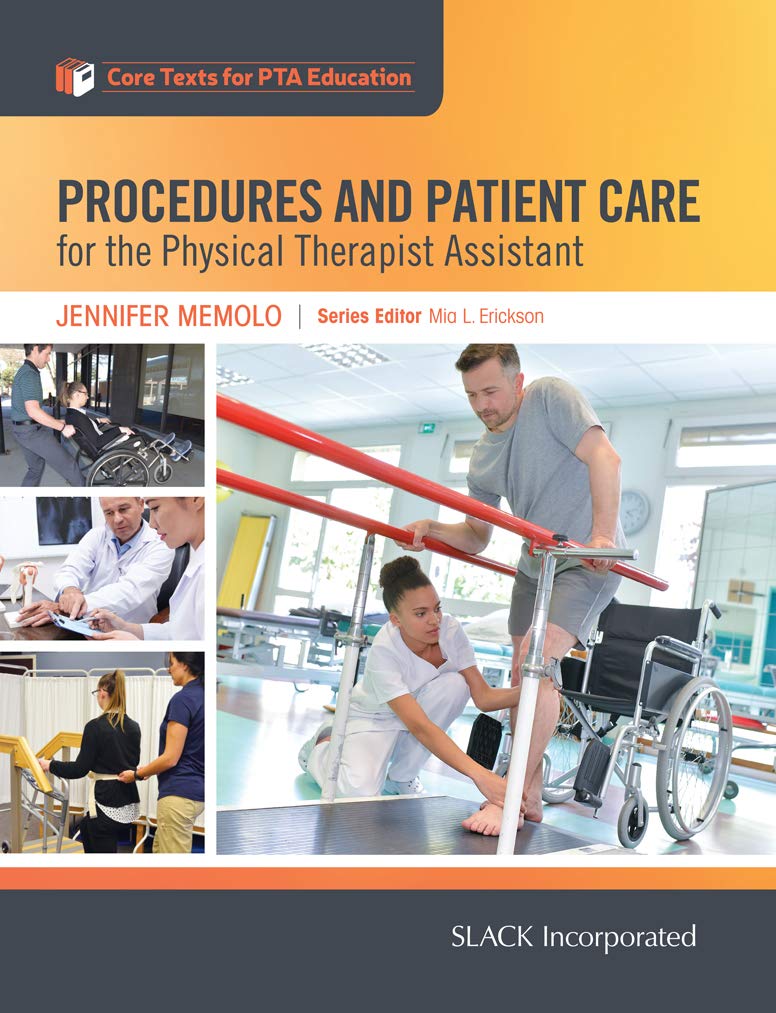 Core Texts for PTA Education

PROCEDURES AND PATIENT CARE
for the Physical Therapist Assistant

JENNIFER MEMOLO | Series Editor Mia L. Erickson

SLACK Incorporated